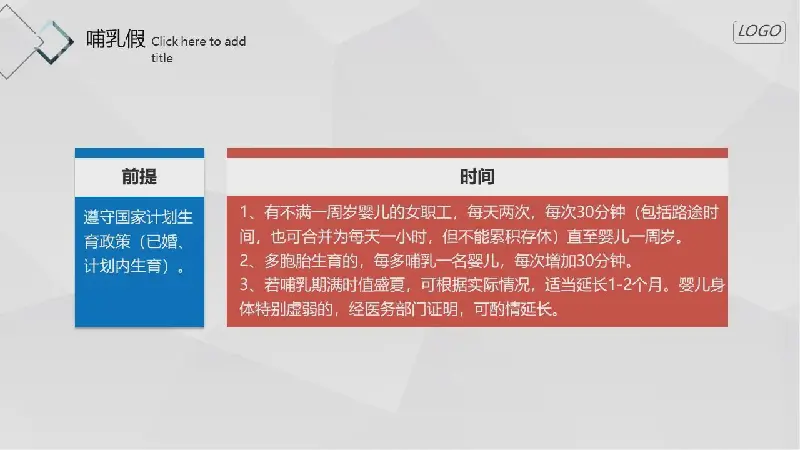 哺乳假 Click here to add title

LOGO

前提

遵守国家计划生育政策（已婚、计划内生育）。

时间

1、有不满一周岁婴儿的女职工，每天两次，每次30分钟（包括路途时间，也可合并为每天一小时，但不能累积存休）直至婴儿一周岁。
2、多胞胎生育的，每多哺乳一名婴儿，每次增加30分钟。
3、若哺乳期满时值盛夏，可根据实际情况，适当延长1-2个月。婴儿身体特别虚弱的，经医务部门证明，可酌情延长。